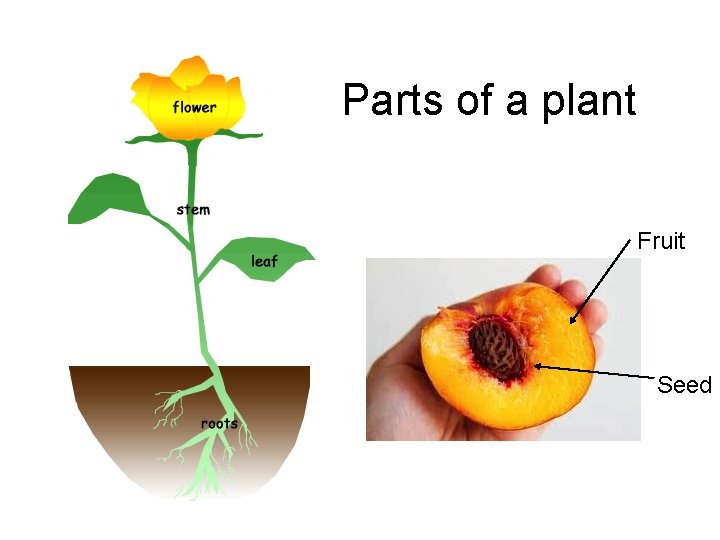 Parts of a plant

flower

stem

leaf

roots

Fruit

Seed